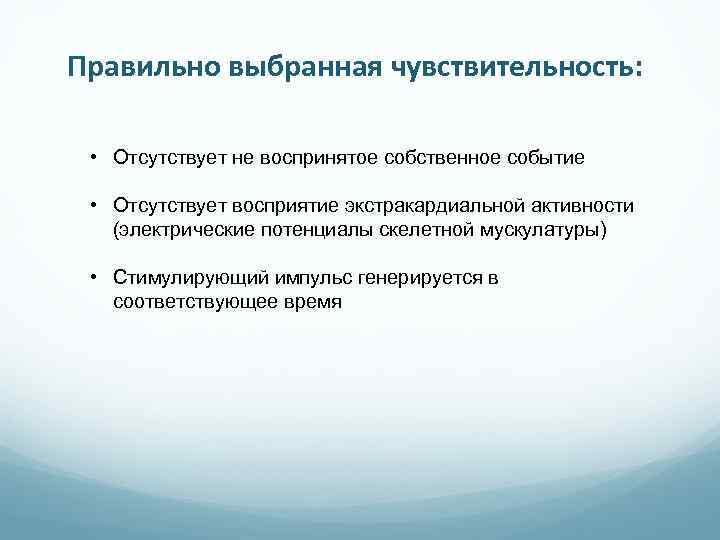 Правильно выбранная чувствительность:

• Отсутствует не воспринятое собственное событие

• Отсутствует восприятие экстракардиальной активности (электрические потенциалы скелетной мускулатуры)

• Стимулирующий импульс генерируется в соответствующее время